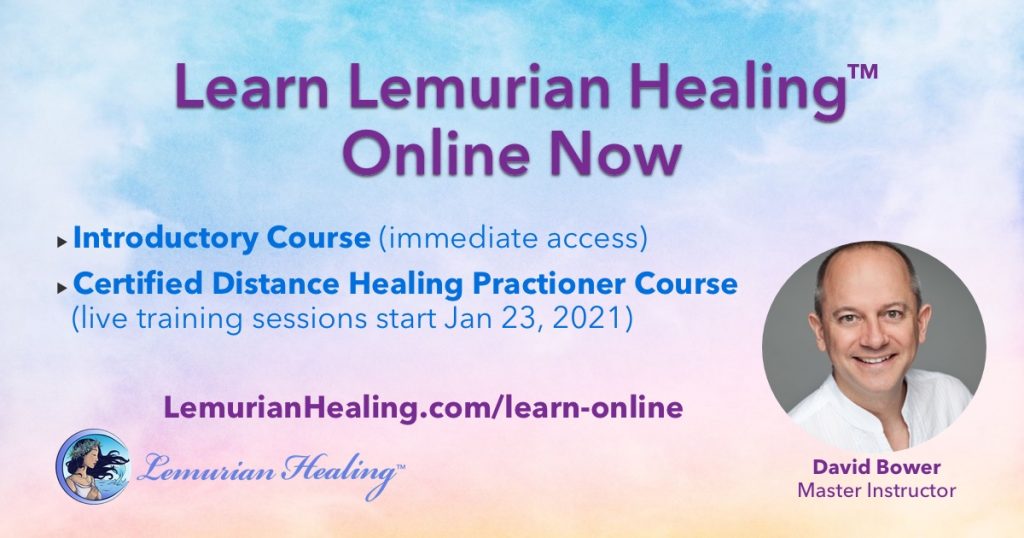 Learn Lemurian Healing™ Online Now

▸ Introductory Course (immediate access)

▸ Certified Distance Healing Practioner Course (live training sessions start Jan 23, 2021)

LemurianHealing.com/learn-online

Lemurian Healing™

David Bower
Master Instructor